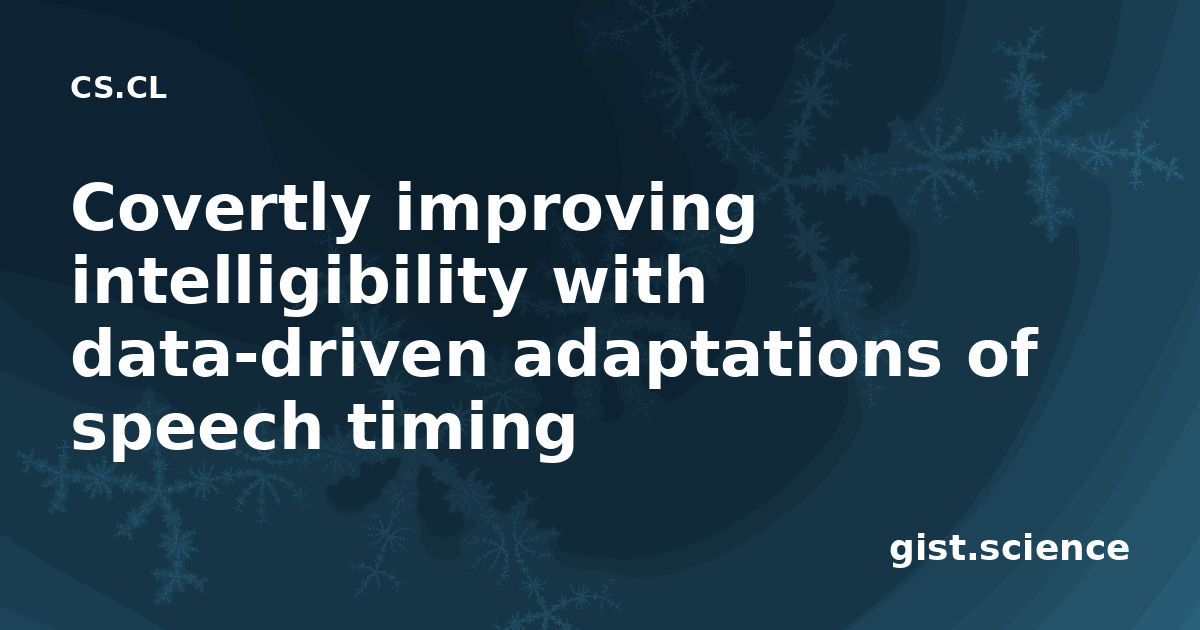 CS.CL

Covertly improving intelligibility with data-driven adaptations of speech timing

gist.science